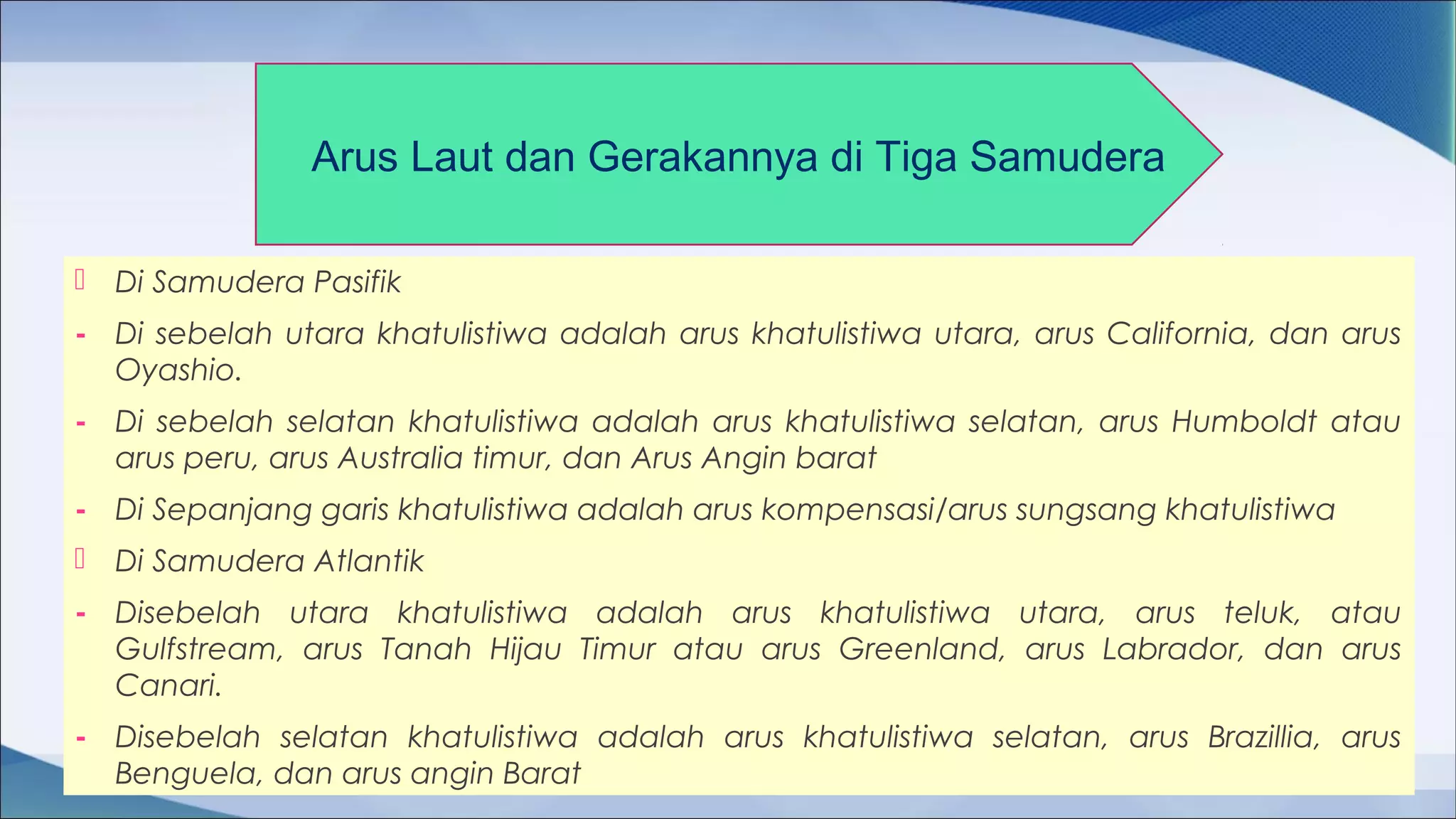 Arus Laut dan Gerakannya di Tiga Samudera

Di Samudera Pasifik

- Di sebelah utara khatulistiwa adalah arus khatulistiwa utara, arus California, dan arus Oyashio.

- Di sebelah selatan khatulistiwa adalah arus khatulistiwa selatan, arus Humboldt atau arus peru, arus Australia timur, dan Arus Angin barat

- Di Sepanjang garis khatulistiwa adalah arus kompensasi/arus sungsang khatulistiwa

Di Samudera Atlantik

- Disebelah utara khatulistiwa adalah arus khatulistiwa utara, arus teluk, atau Gulfstream, arus Tanah Hijau Timur atau arus Greenland, arus Labrador, dan arus Canari.

- Disebelah selatan khatulistiwa adalah arus khatulistiwa selatan, arus Brazillia, arus Benguela, dan arus angin Barat